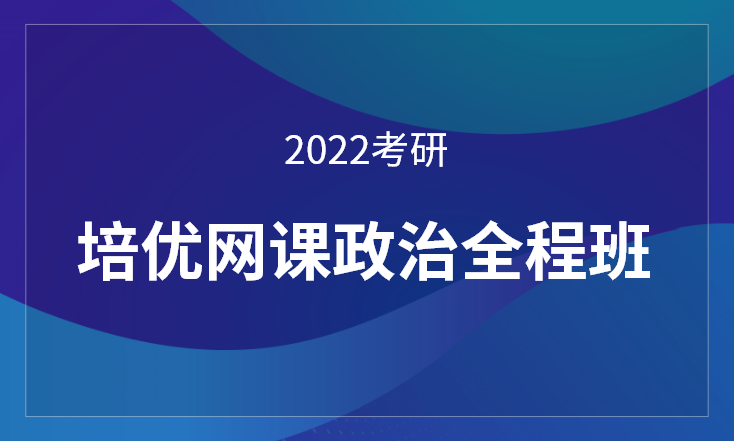 2022考研

培优网课政治全程班